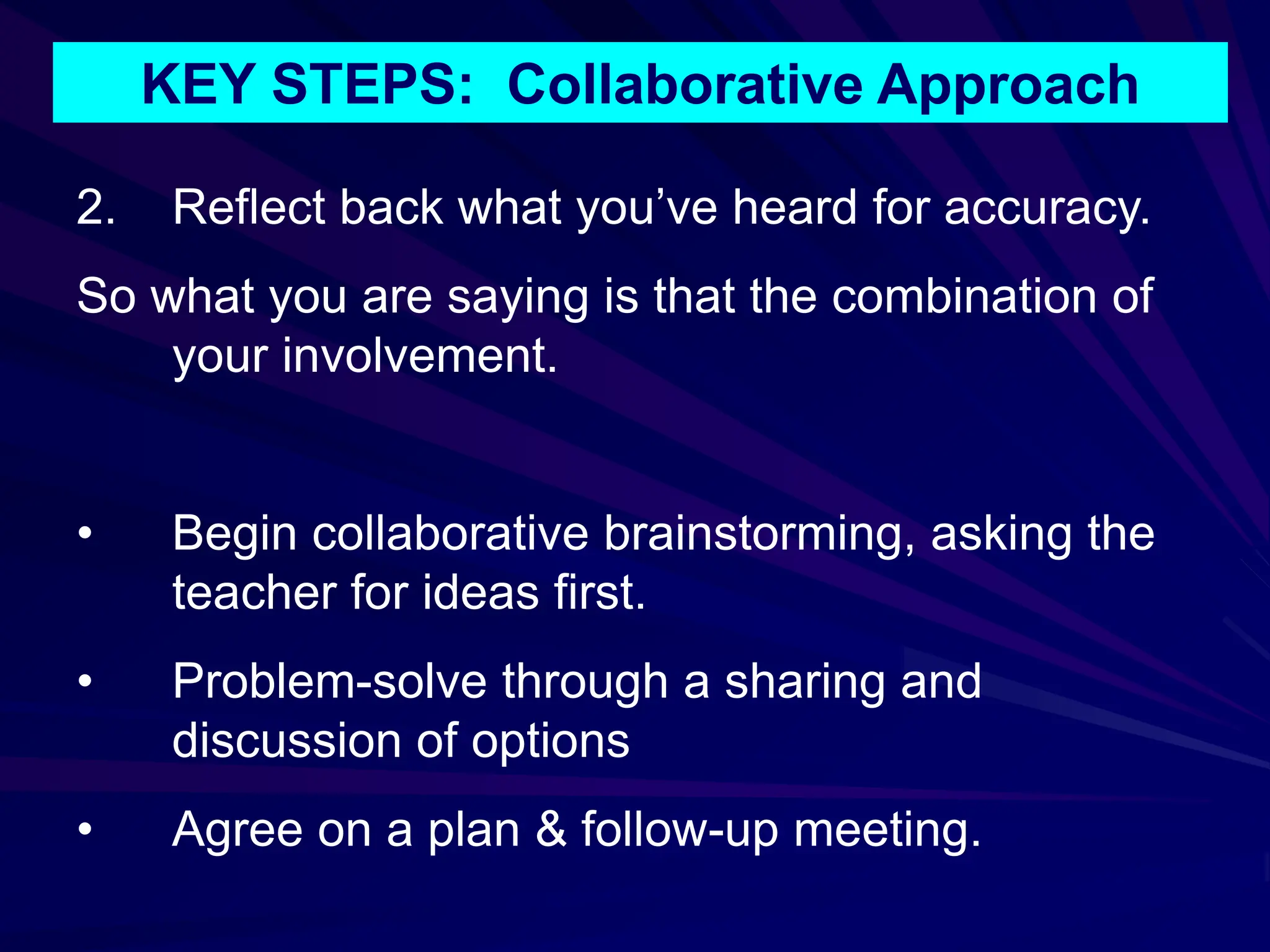 KEY STEPS: Collaborative Approach

2. Reflect back what you’ve heard for accuracy.

So what you are saying is that the combination of your involvement.

• Begin collaborative brainstorming, asking the teacher for ideas first.

• Problem-solve through a sharing and discussion of options

• Agree on a plan & follow-up meeting.